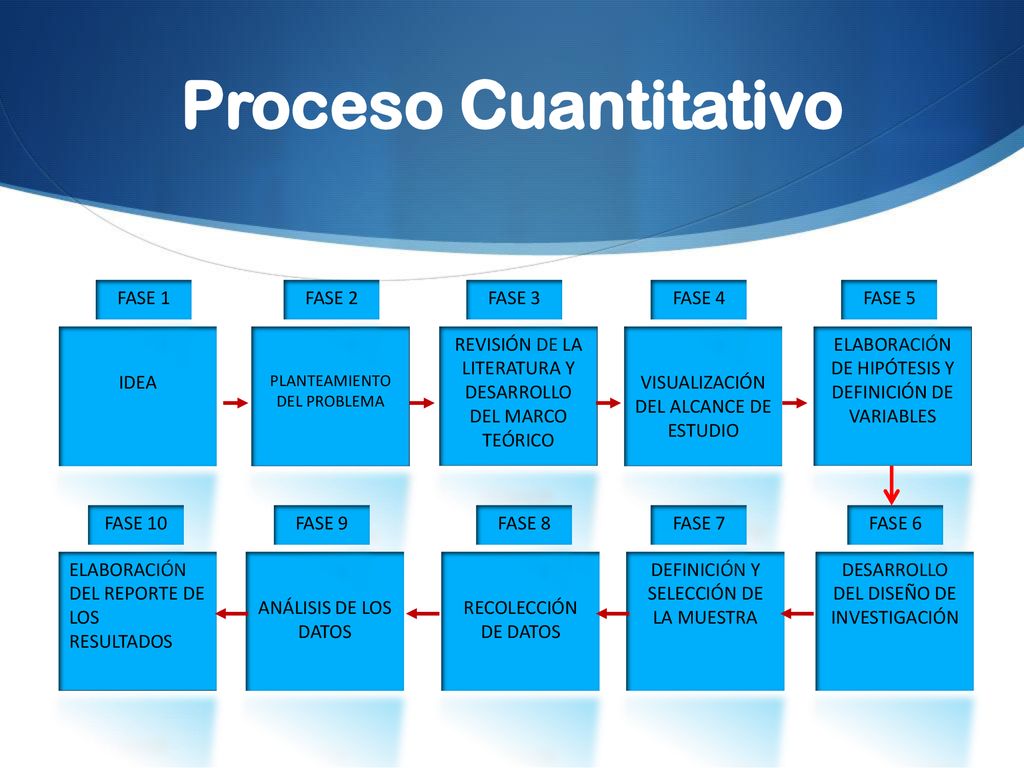 Proceso Cuantitativo

FASE 1
IDEA

FASE 2
PLANTEAMIENTO DEL PROBLEMA

FASE 3
REVISIÓN DE LA LITERATURA Y DESARROLLO DEL MARCO TEÓRICO

FASE 4
VISUALIZACIÓN DEL ALCANCE DE ESTUDIO

FASE 5
ELABORACIÓN DE HIPÓTESIS Y DEFINICIÓN DE VARIABLES

FASE 10
ELABORACIÓN DEL REPORTE DE LOS RESULTADOS

FASE 9
ANÁLISIS DE LOS DATOS

FASE 8
RECOLECCIÓN DE DATOS

FASE 7
DEFINICIÓN Y SELECCIÓN DE LA MUESTRA

FASE 6
DESARROLLO DEL DISEÑO DE INVESTIGACIÓN